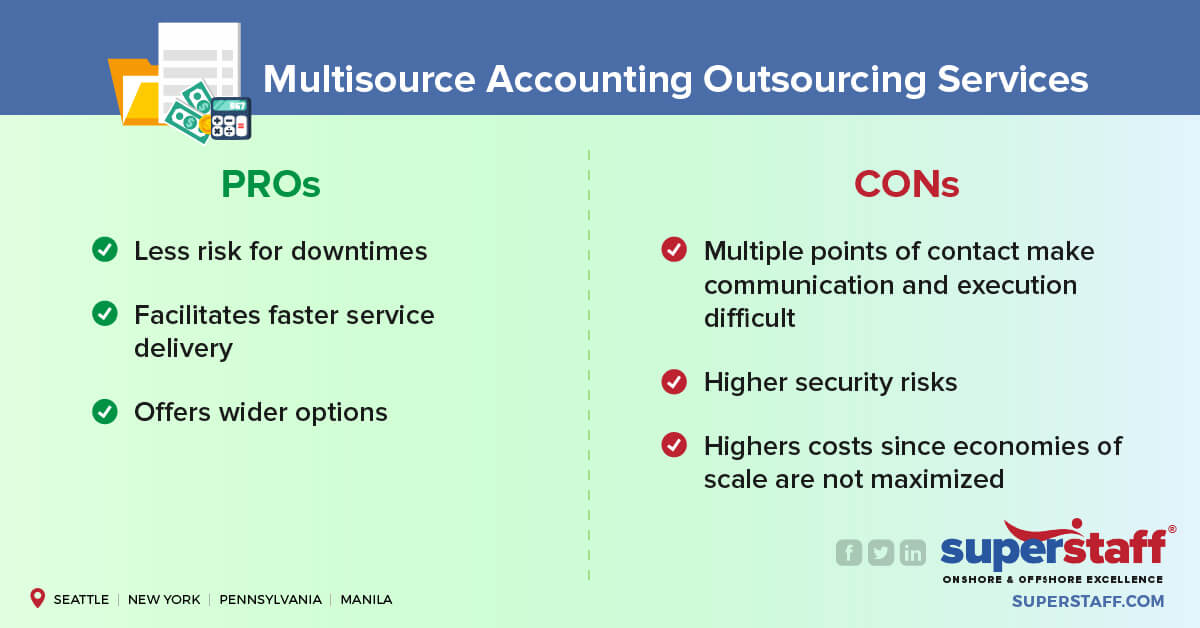 Multisource Accounting Outsourcing Services

PROs

Less risk for downtimes

Facilitates faster service delivery

Offers wider options

CONs

Multiple points of contact make communication and execution difficult

Higher security risks

Highers costs since economies of scale are not maximized

SEATTLE | NEW YORK | PENNSYLVANIA | MANILA

superstaff®
ONSHORE & OFFSHORE EXCELLENCE
SUPERSTAFF.COM